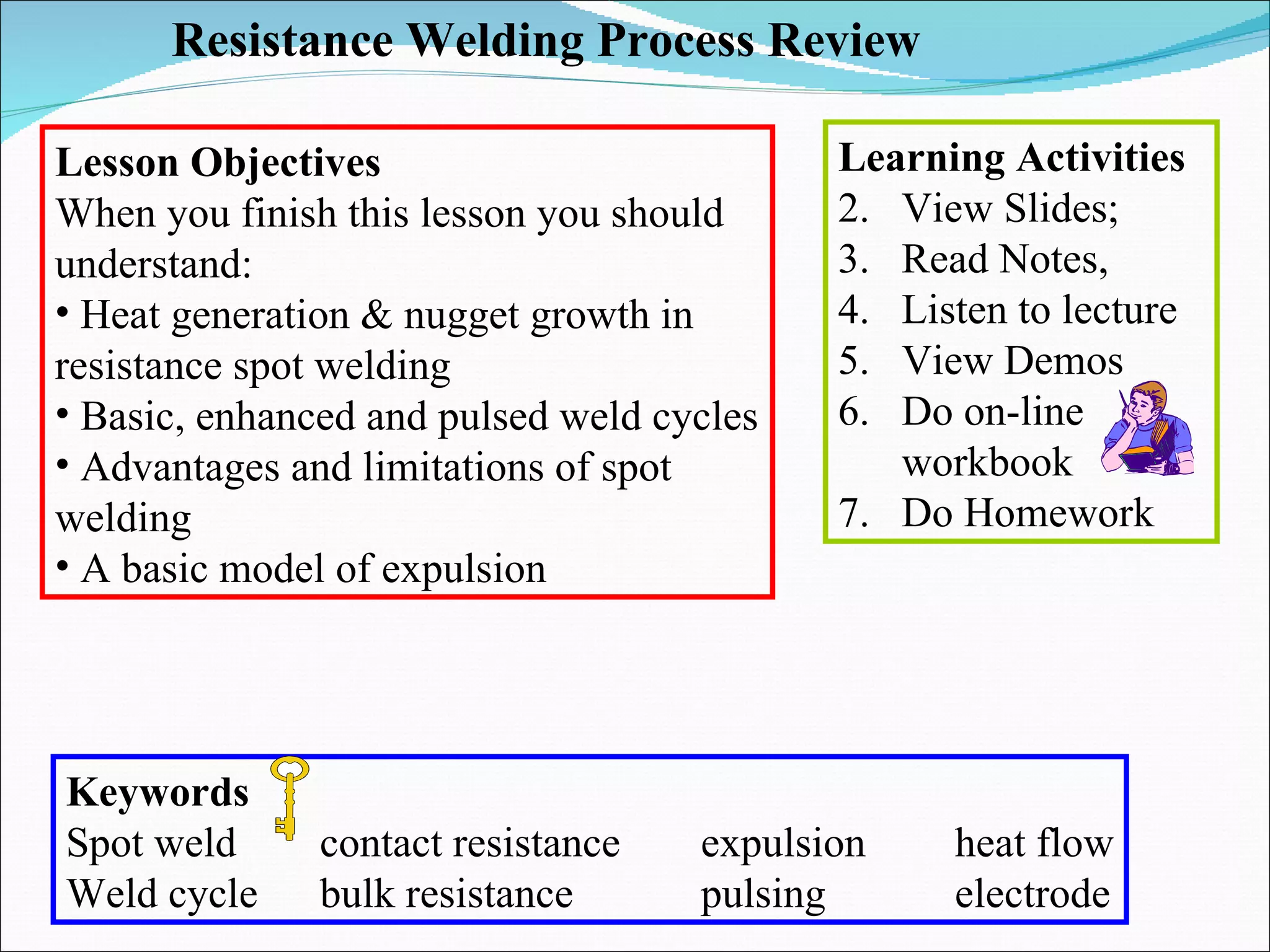 Resistance Welding Process Review

Lesson Objectives
When you finish this lesson you should understand:
• Heat generation & nugget growth in resistance spot welding
• Basic, enhanced and pulsed weld cycles
• Advantages and limitations of spot welding
• A basic model of expulsion

Learning Activities
2. View Slides;
3. Read Notes,
4. Listen to lecture
5. View Demos
6. Do on-line workbook
7. Do Homework

Keywords
Spot weld contact resistance expulsion heat flow
Weld cycle bulk resistance pulsing electrode